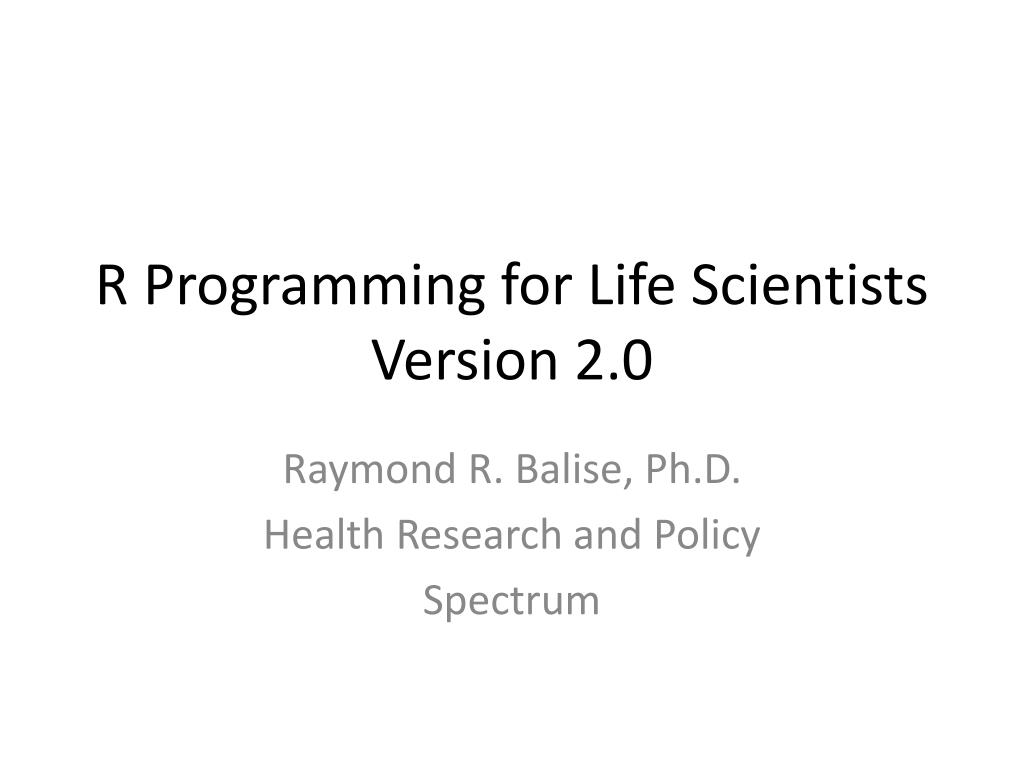 R Programming for Life Scientists
Version 2.0

Raymond R. Balise, Ph.D.
Health Research and Policy
Spectrum